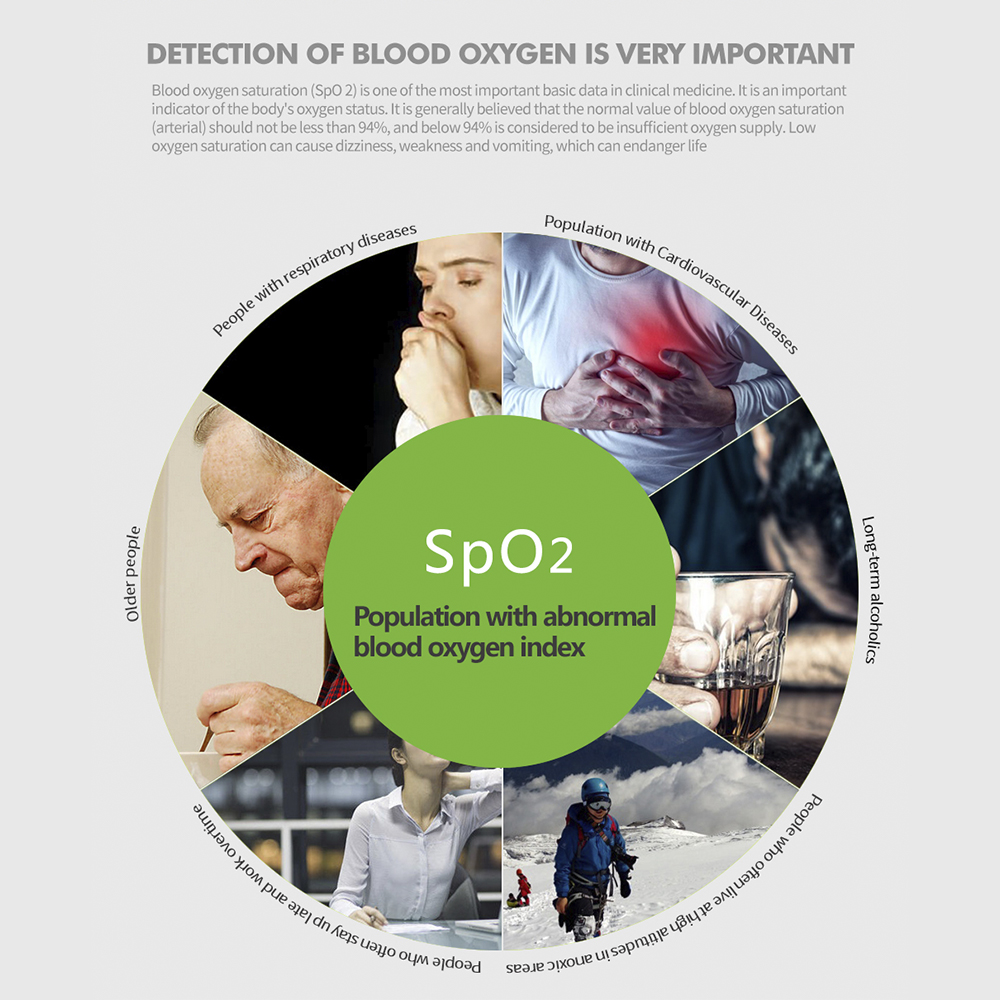 DETECTION OF BLOOD OXYGEN IS VERY IMPORTANT

Blood oxygen saturation (SpO 2) is one of the most important basic data in clinical medicine. It is an important indicator of the body's oxygen status. It is generally believed that the normal value of blood oxygen saturation (arterial) should not be less than 94%, and below 94% is considered to be insufficient oxygen supply. Low oxygen saturation can cause dizziness, weakness and vomiting, which can endanger life

People with respiratory diseases

Population with Cardiovascular Diseases

Long-term alcoholics

People who often live at high altitudes in anoxic areas

People who often stay up late and work overtime

Older people

SpO2

Population with abnormal blood oxygen index